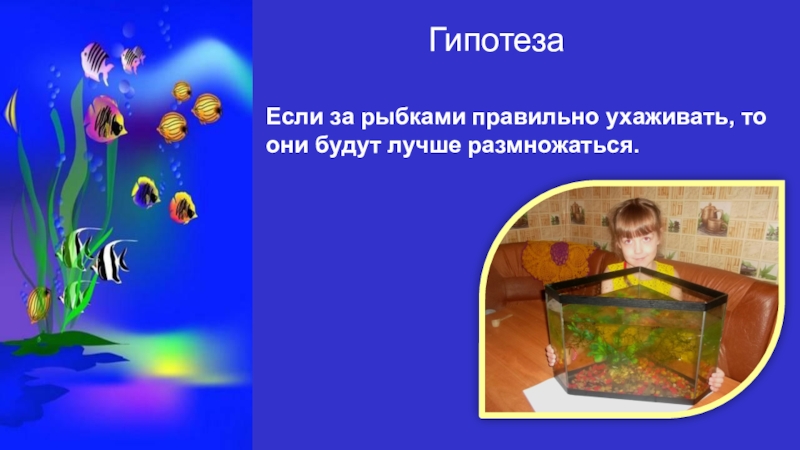 Гипотеза

Если за рыбками правильно ухаживать, то они будут лучше размножаться.